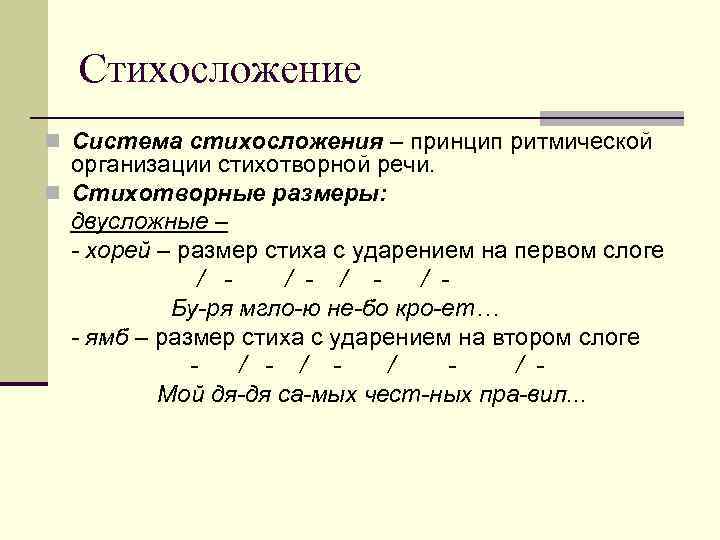 Стихосложение

Система стихосложения – принцип ритмической организации стихотворной речи.

Стихотворные размеры:

двусложные –

- хорей – размер стиха с ударением на первом слоге

/ - / - / - / -

Бу-ря мгло-ю не-бо кро-ет…

- ямб – размер стиха с ударением на втором слоге

- / - / - / - / -

Мой дя-дя са-мых чест-ных пра-вил...